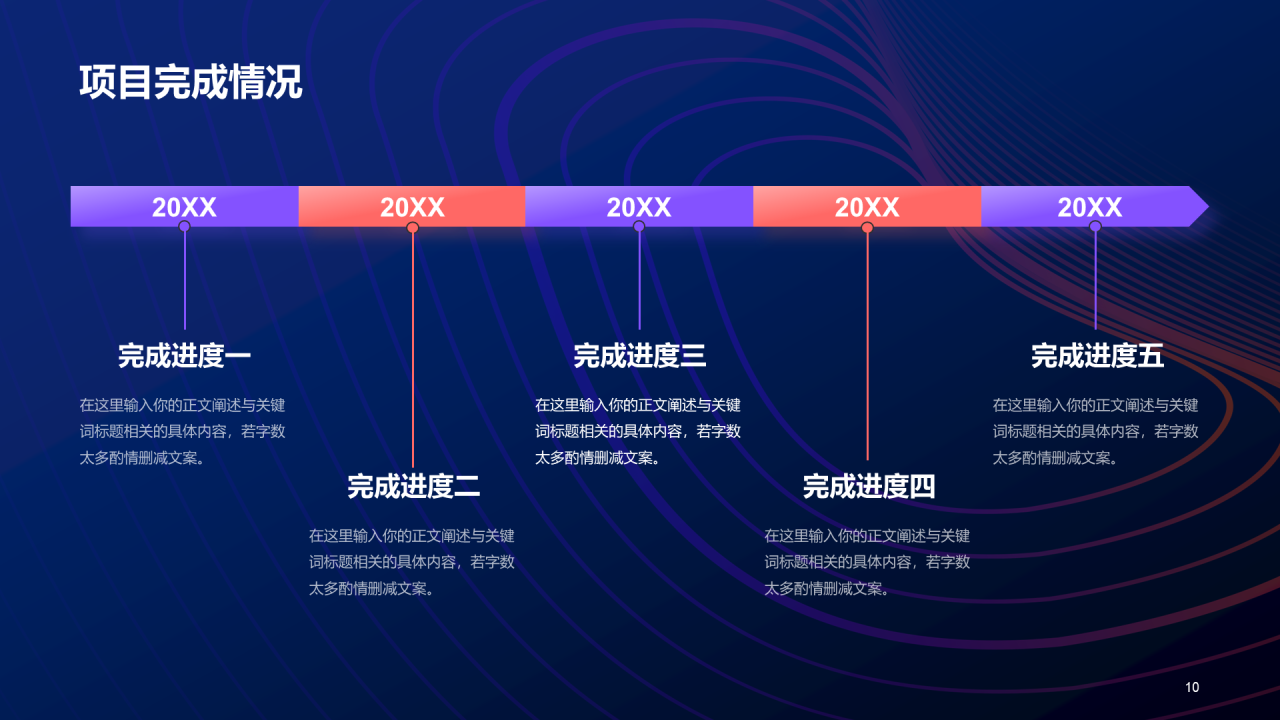 项目完成情况

20XX

20XX

20XX

20XX

20XX

完成进度一

在这里输入你的正文阐述与关键词标题相关的具体内容，若字数太多酌情删减文案。

完成进度二

在这里输入你的正文阐述与关键词标题相关的具体内容，若字数太多酌情删减文案。

完成进度三

在这里输入你的正文阐述与关键词标题相关的具体内容，若字数太多酌情删减文案。

完成进度四

在这里输入你的正文阐述与关键词标题相关的具体内容，若字数太多酌情删减文案。

完成进度五

在这里输入你的正文阐述与关键词标题相关的具体内容，若字数太多酌情删减文案。

10